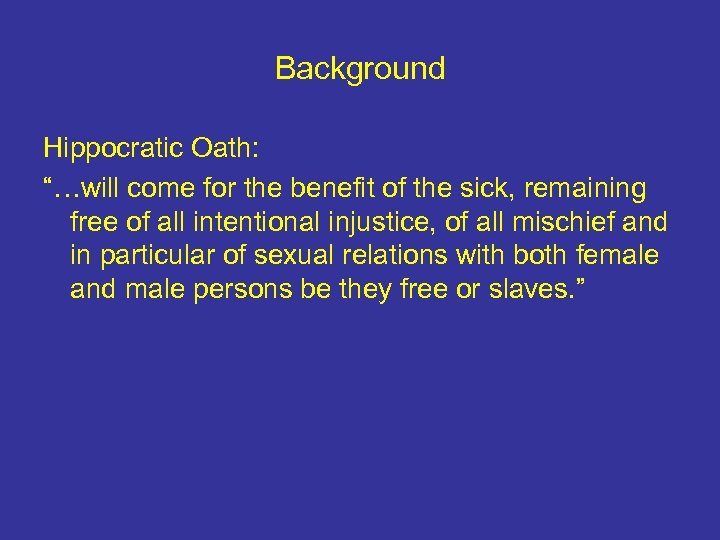 Background

Hippocratic Oath:

“…will come for the benefit of the sick, remaining free of all intentional injustice, of all mischief and in particular of sexual relations with both female and male persons be they free or slaves.”